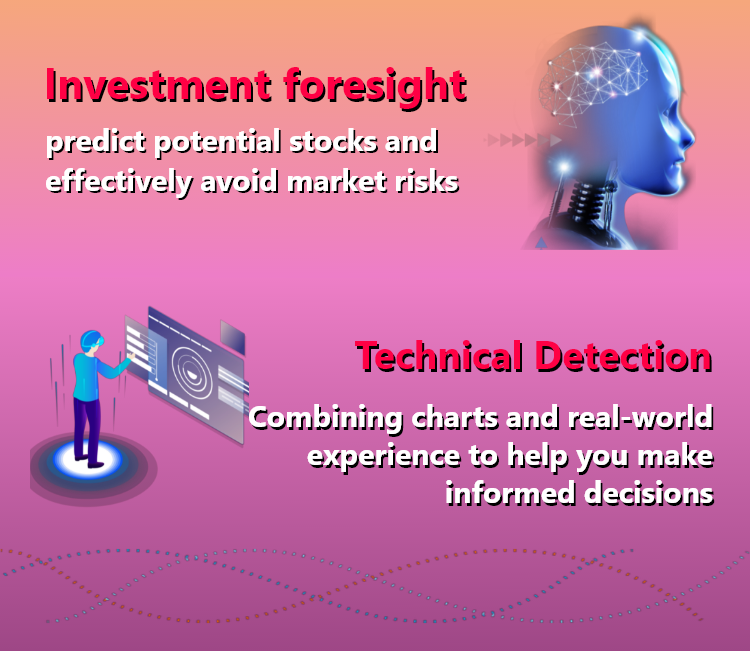 Investment foresight

predict potential stocks and effectively avoid market risks

Technical Detection

Combining charts and real-world experience to help you make informed decisions